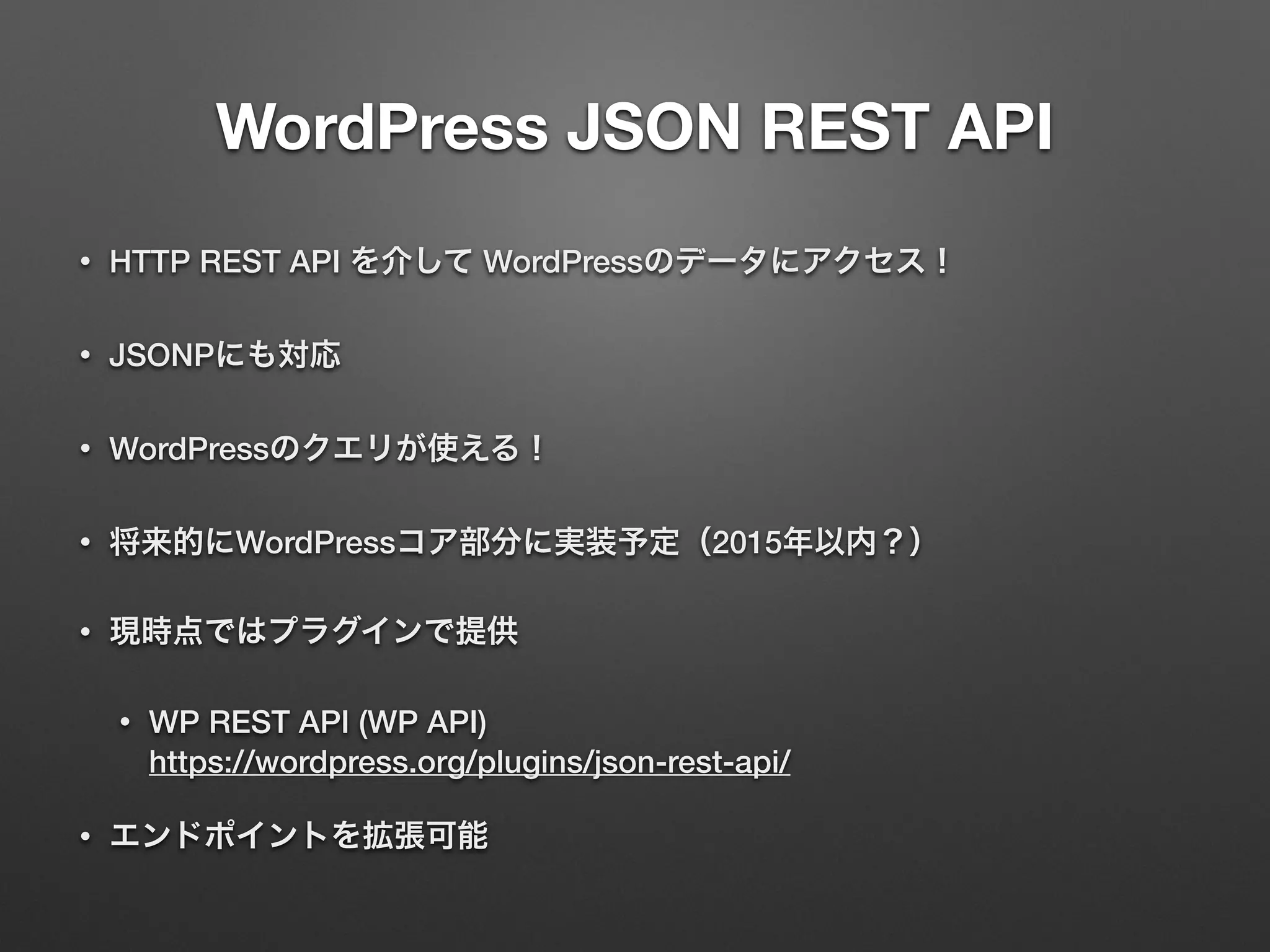 WordPress JSON REST API

• HTTP REST API を介して WordPressのデータにアクセス！

• JSONPにも対応

• WordPressのクエリが使える！

• 将来的にWordPressコア部分に実装予定（2015年以内？）

• 現時点ではプラグインで提供

• WP REST API (WP API) https://wordpress.org/plugins/json-rest-api/

• エンドポイントを拡張可能